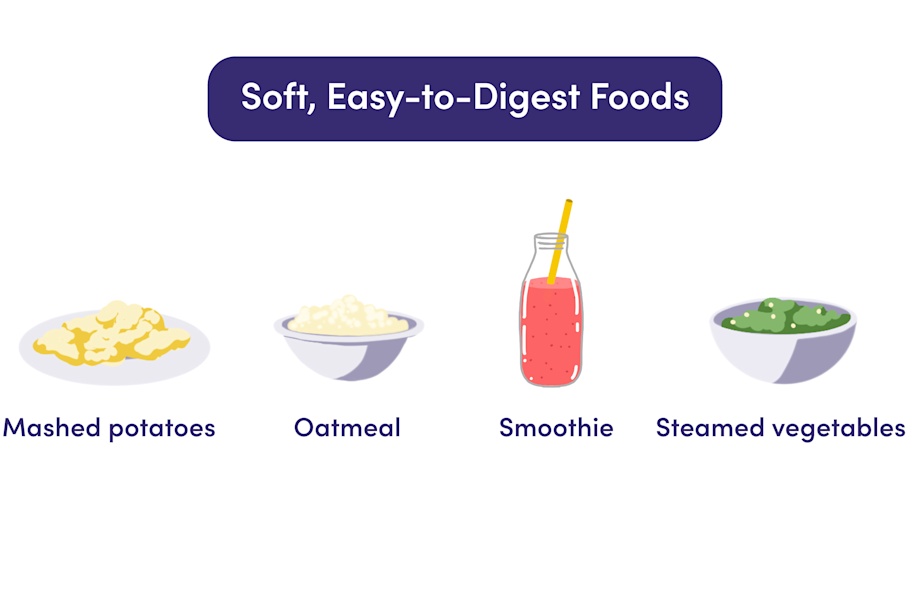 Soft, Easy-to-Digest Foods

Mashed potatoes

Oatmeal

Smoothie

Steamed vegetables